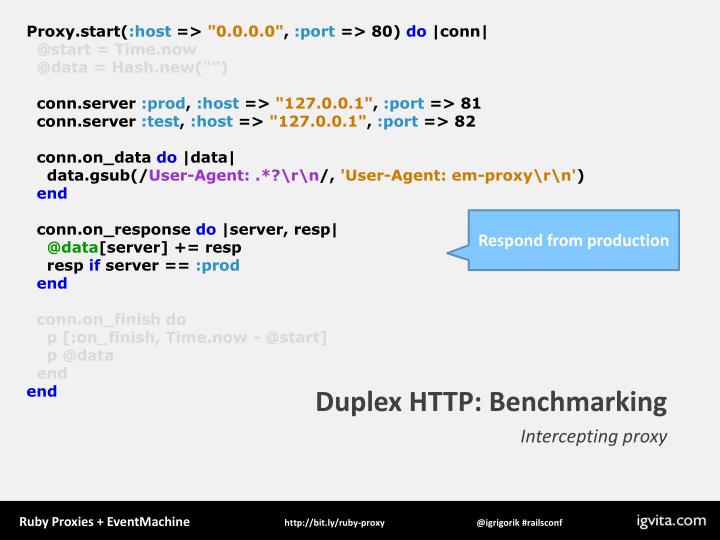 Proxy.start(:host => "0.0.0.0", :port => 80) do |conn|
@start = Time.now
@data = Hash.new("")

conn.server :prod, :host => "127.0.0.1", :port => 81
conn.server :test, :host => "127.0.0.1", :port => 82

conn.on_data do |data|
data.gsub(/User-Agent: .*?\r\n/, 'User-Agent: em-proxy\r\n')
end

conn.on_response do |server, resp|
@data[server] += resp
resp if server == :prod
end

conn.on_finish do
p [:on_finish, Time.now - @start]
p @data
end
end

Respond from production

Duplex HTTP: Benchmarking

Intercepting proxy

Ruby Proxies + EventMachine http://bit.ly/ruby-proxy @igrigorik #railsconf igvita.com